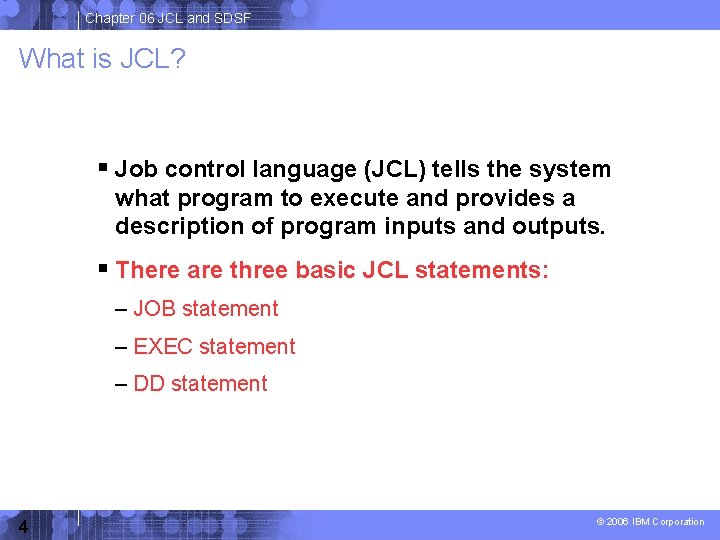 Chapter 06 JCL and SDSF

What is JCL?

▪ Job control language (JCL) tells the system what program to execute and provides a description of program inputs and outputs.

▪ There are three basic JCL statements:

– JOB statement

– EXEC statement

– DD statement

4

© 2006 IBM Corporation